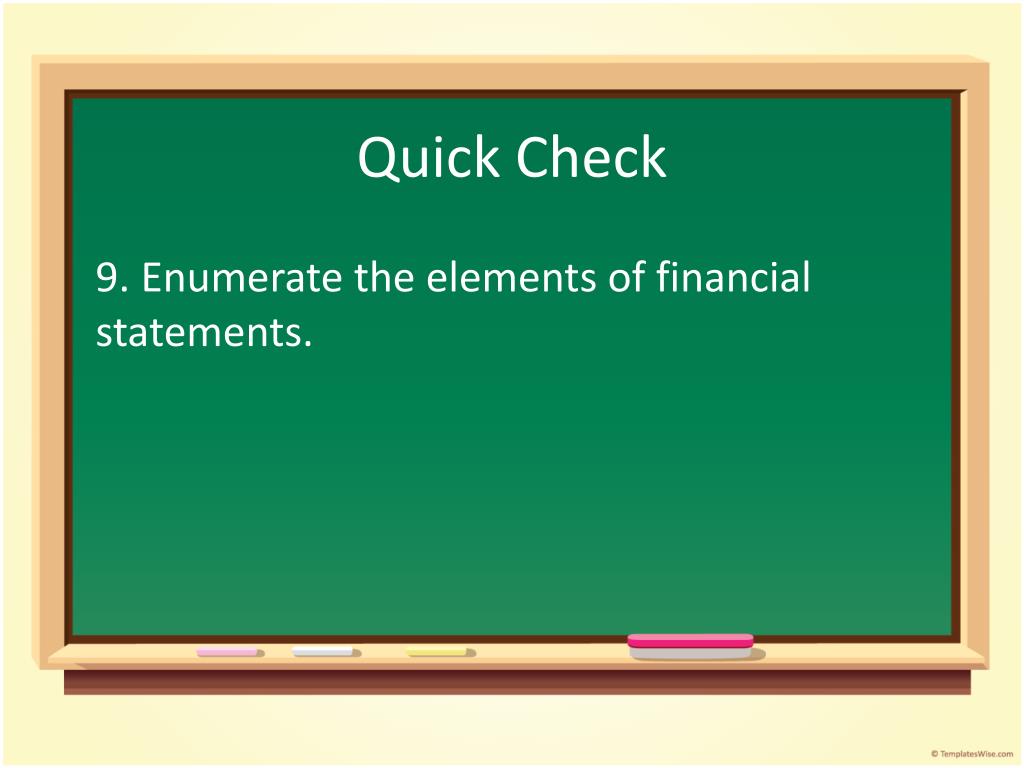 Quick Check

9. Enumerate the elements of financial statements.

© TemplatesWise.com